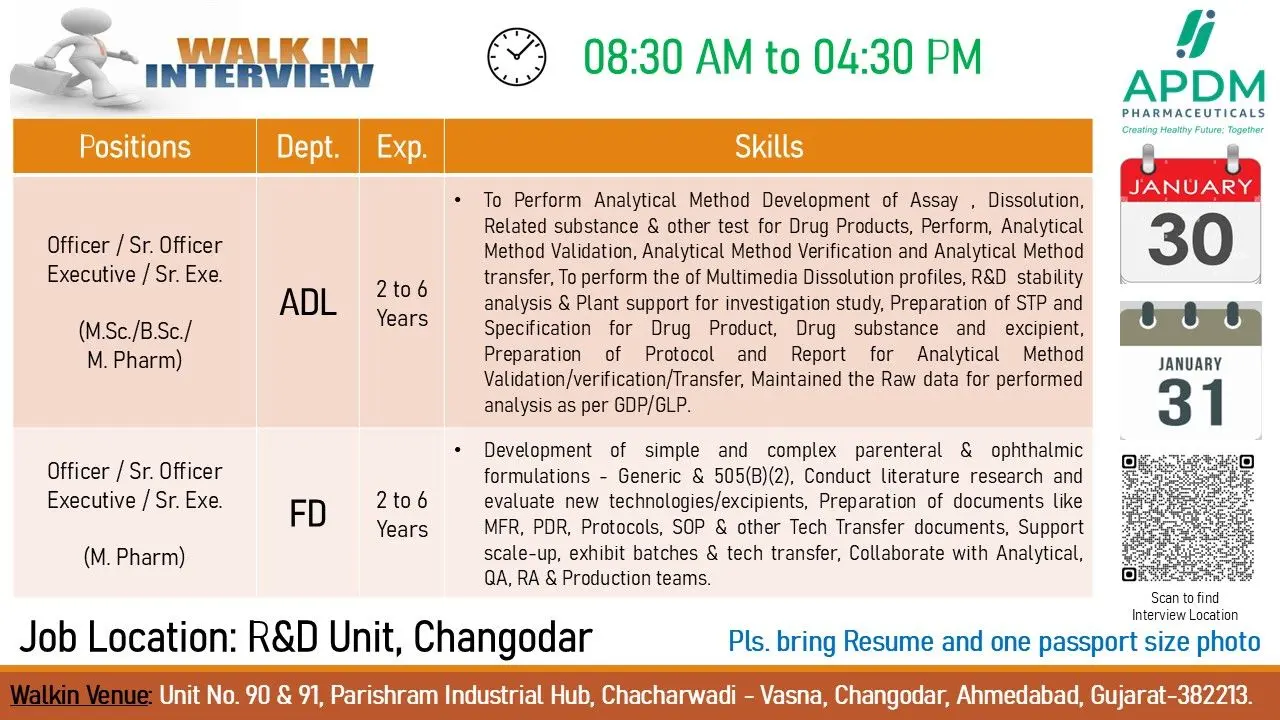 WALK IN INTERVIEW

08:30 AM to 04:30 PM

APDM PHARMACEUTICALS
Creating Healthy Future; Together

| Positions | Dept. | Exp. | Skills |
|---|---|---|---|
| Officer / Sr. Officer Executive / Sr. Exe. (M.Sc./B.Sc./ M. Pharm) | ADL | 2 to 6 Years | • To Perform Analytical Method Development of Assay , Dissolution, Related substance & other test for Drug Products, Perform, Analytical Method Validation, Analytical Method Verification and Analytical Method transfer, To perform the of Multimedia Dissolution profiles, R&D stability analysis & Plant support for investigation study, Preparation of STP and Specification for Drug Product, Drug substance and excipient, Preparation of Protocol and Report for Analytical Method Validation/verification/Transfer, Maintained the Raw data for performed analysis as per GDP/GLP. |
| Officer / Sr. Officer Executive / Sr. Exe. (M. Pharm) | FD | 2 to 6 Years | • Development of simple and complex parenteral & ophthalmic formulations - Generic & 505(B)(2), Conduct literature research and evaluate new technologies/excipients, Preparation of documents like MFR, PDR, Protocols, SOP & other Tech Transfer documents, Support scale-up, exhibit batches & tech transfer, Collaborate with Analytical, QA, RA & Production teams. |

JANUARY
30

JANUARY
31

Scan to find Interview Location

Job Location: R&D Unit, Changodar

Pls. bring Resume and one passport size photo

Walkin Venue: Unit No. 90 & 91, Parishram Industrial Hub, Chacharwadi - Vasna, Changodar, Ahmedabad, Gujarat-382213.